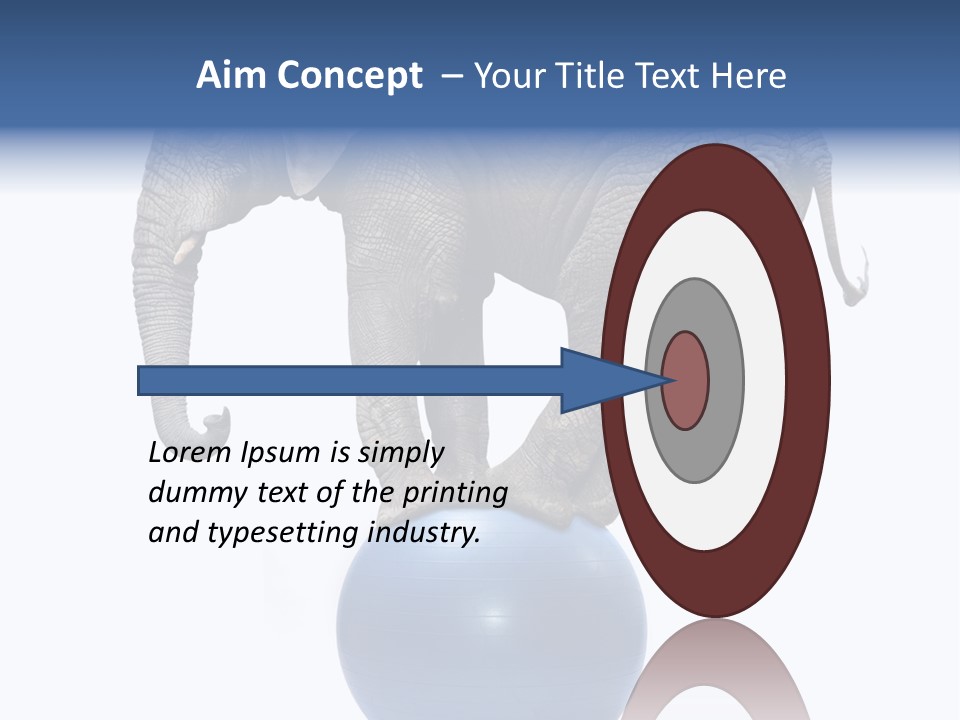 Aim Concept – Your Title Text Here

Lorem Ipsum is simply dummy text of the printing and typesetting industry.